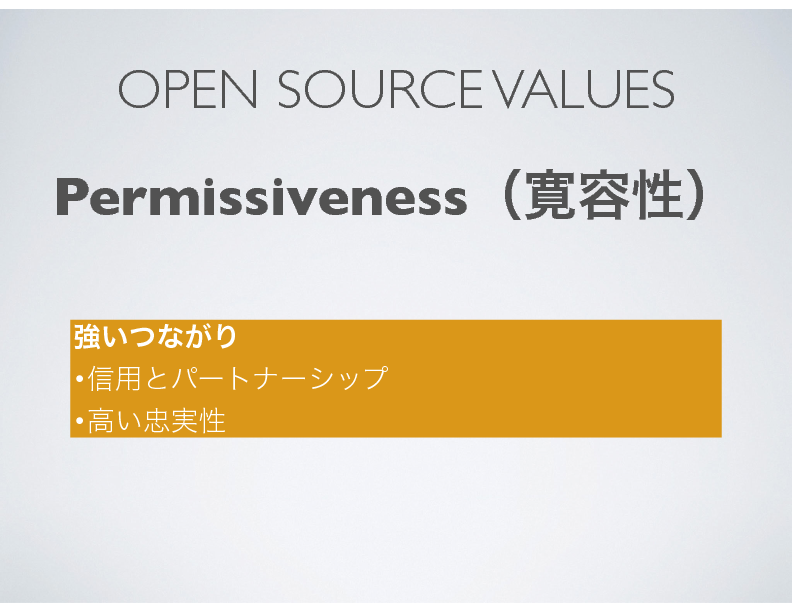 OPEN SOURCE VALUES

Permissiveness（寛容性）

強いつながり

•信用とパートナーシップ

•高い忠実性